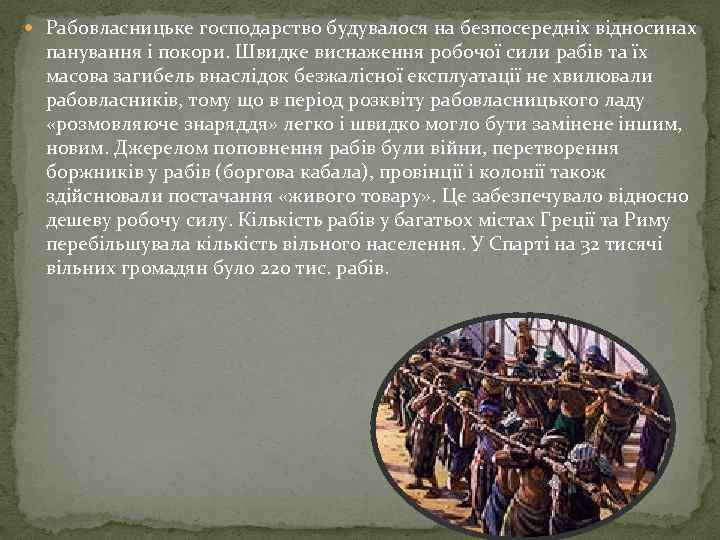 Рабовласницьке господарство будувалося на безпосередніх відносинах панування і покори. Швидке виснаження робочої сили рабів та їх масова загибель внаслідок безжалісної експлуатації не хвилювали рабовласників, тому що в період розквіту рабовласницького ладу «розмовляюче знаряддя» легко і швидко могло бути замінене іншим, новим. Джерелом поповнення рабів були війни, перетворення боржників у рабів (боргова кабала), провінції і колонії також здійснювали постачання «живого товару». Це забезпечувало відносно дешеву робочу силу. Кількість рабів у багатьох містах Греції та Риму перебільшувала кількість вільного населення. У Спарті на 32 тисячі вільних громадян було 220 тис. рабів.